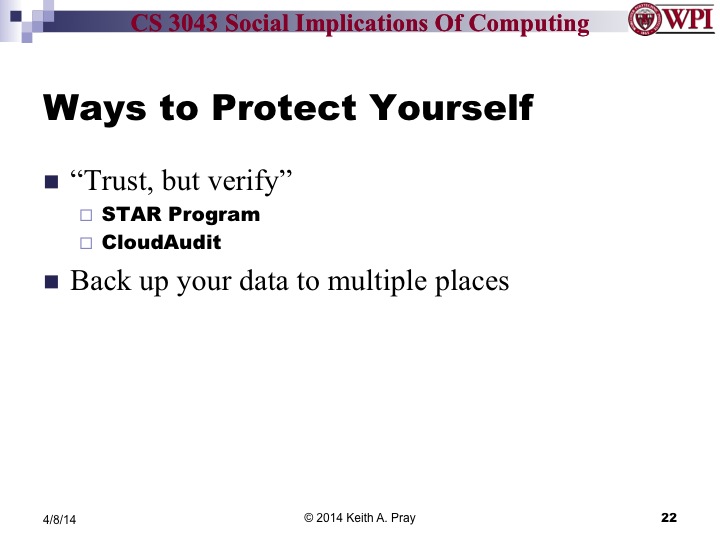 CS 3043 Social Implications Of Computing

WPI

Ways to Protect Yourself

“Trust, but verify”

STAR Program

CloudAudit

Back up your data to multiple places

4/8/14

© 2014 Keith A. Pray

22